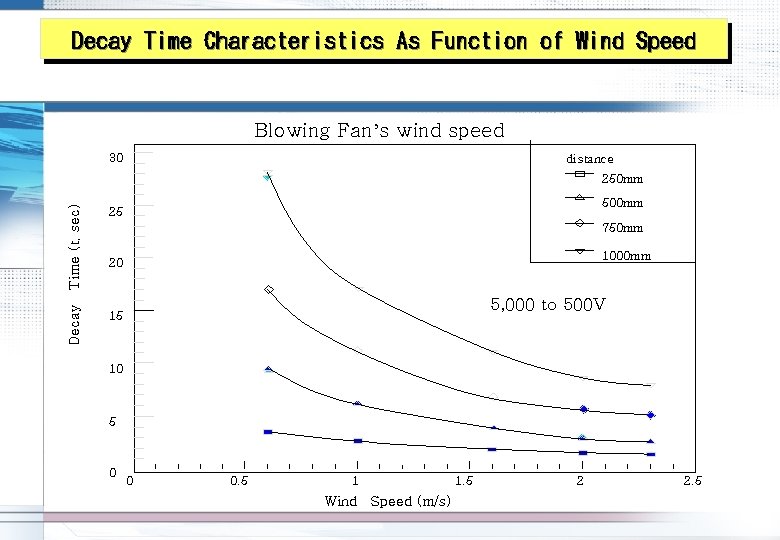 Decay Time Characteristics As Function of Wind Speed

Blowing Fan's wind speed

distance
250mm
500mm
750mm
1000mm

5,000 to 500V

Decay Time (t, sec)

30
25
20
15
10
5
0

0 0.5 1 1.5 2 2.5

Wind Speed (m/s)